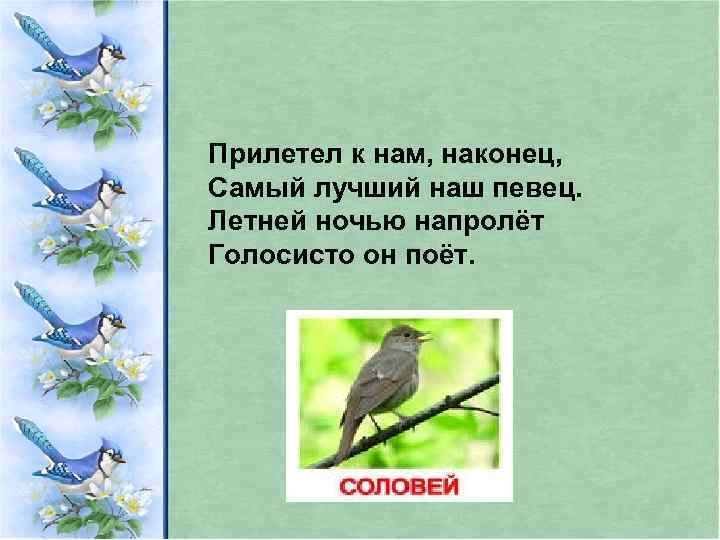 Прилетел к нам, наконец,
Самый лучший наш певец.
Летней ночью напролёт
Голосисто он поёт.

СОЛОВЕЙ